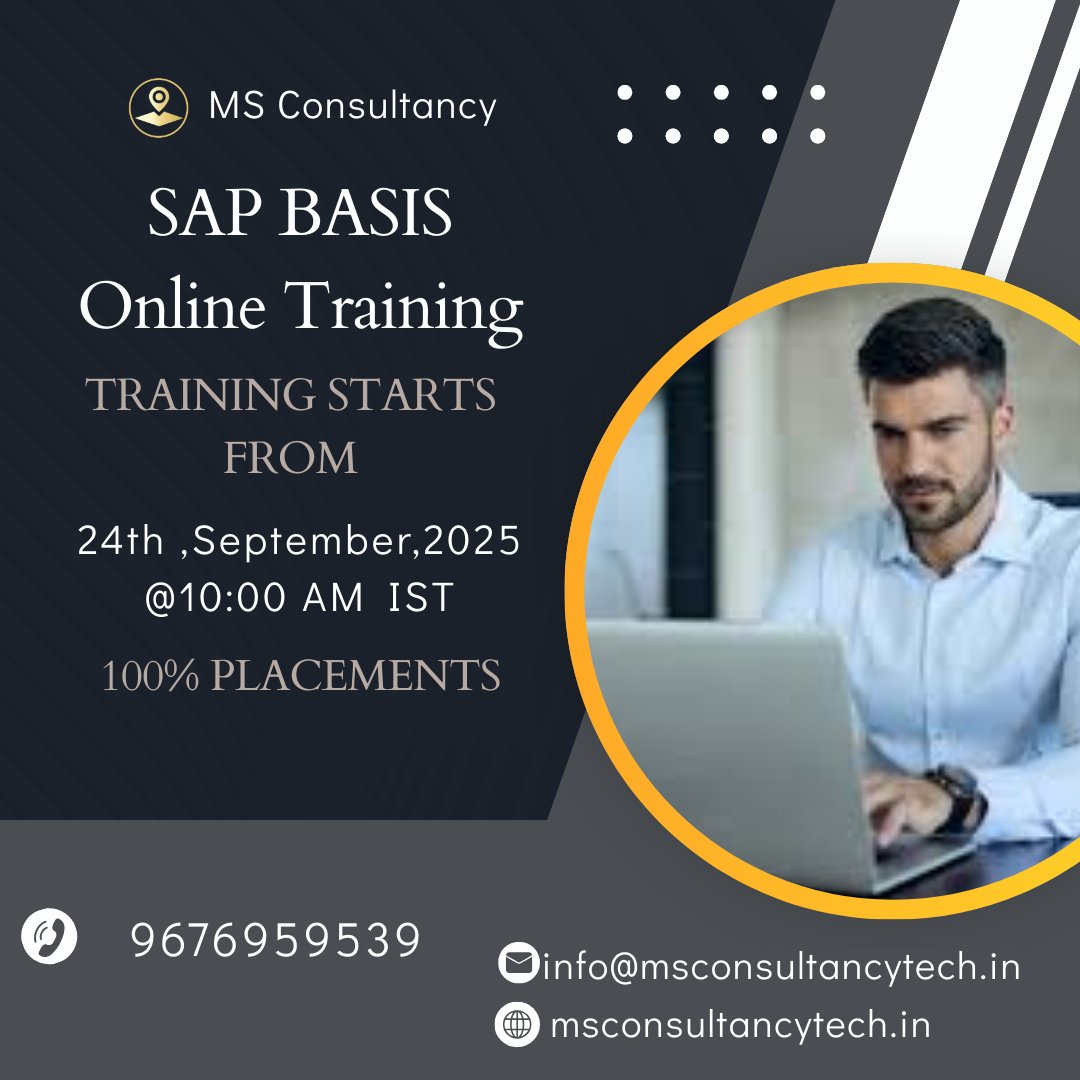 MS Consultancy

SAP BASIS
Online Training

TRAINING STARTS FROM

24th ,September,2025
@10:00 AM IST

100% PLACEMENTS

9676959539

info@msconsultancytech.in

msconsultancytech.in